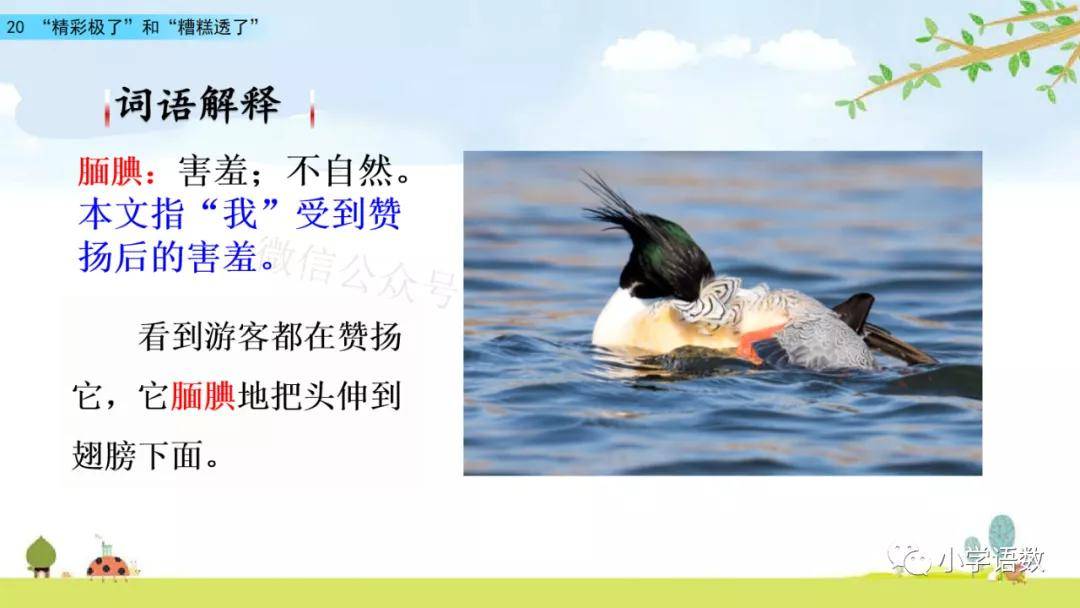 20 “精彩极了”和“糟糕透了”

词语解释

腼腆：害羞；不自然。本文指“我”受到赞扬后的害羞。

微信公众号

看到游客都在赞扬它，它腼腆地把头伸到翅膀下面。

小学语数